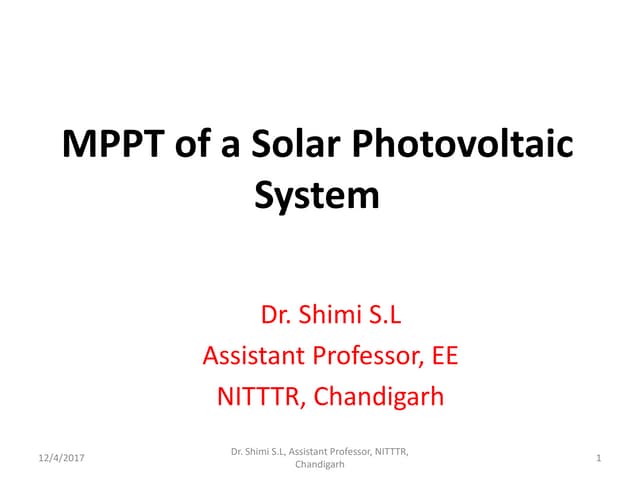 MPPT of a Solar Photovoltaic System

Dr. Shimi S.L
Assistant Professor, EE
NITTTR, Chandigarh

12/4/2017

Dr. Shimi S.L, Assistant Professor, NITTTR, Chandigarh

1